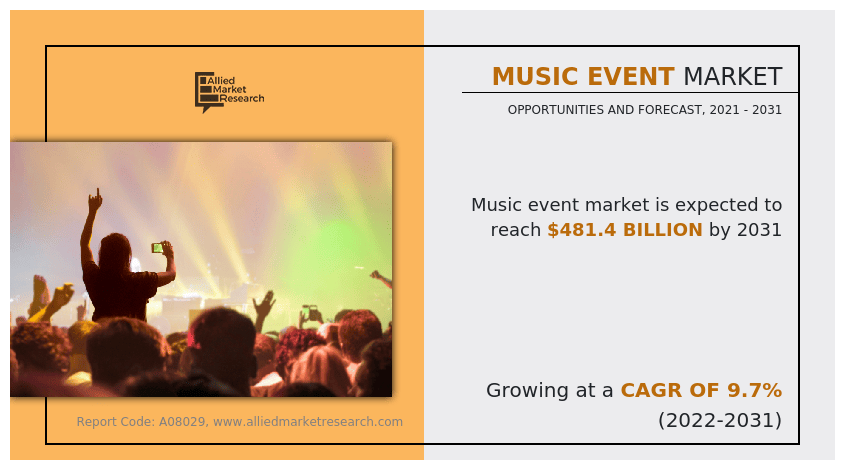 Allied Market Research

MUSIC EVENT MARKET

OPPORTUNITIES AND FORECAST, 2021 - 2031

Music event market is expected to reach $481.4 BILLION by 2031

Growing at a CAGR OF 9.7% (2022-2031)

Report Code: A08029, www.alliedmarketresearch.com